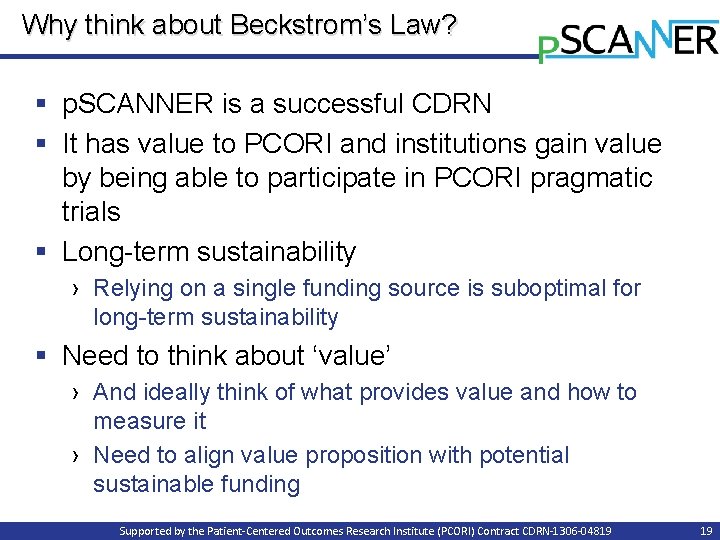 Why think about Beckstrom's Law?

pSCANNER

▪ pSCANNER is a successful CDRN
▪ It has value to PCORI and institutions gain value by being able to participate in PCORI pragmatic trials
▪ Long-term sustainability
› Relying on a single funding source is suboptimal for long-term sustainability
▪ Need to think about 'value'
› And ideally think of what provides value and how to measure it
› Need to align value proposition with potential sustainable funding

Supported by the Patient-Centered Outcomes Research Institute (PCORI) Contract CDRN-1306-04819

19